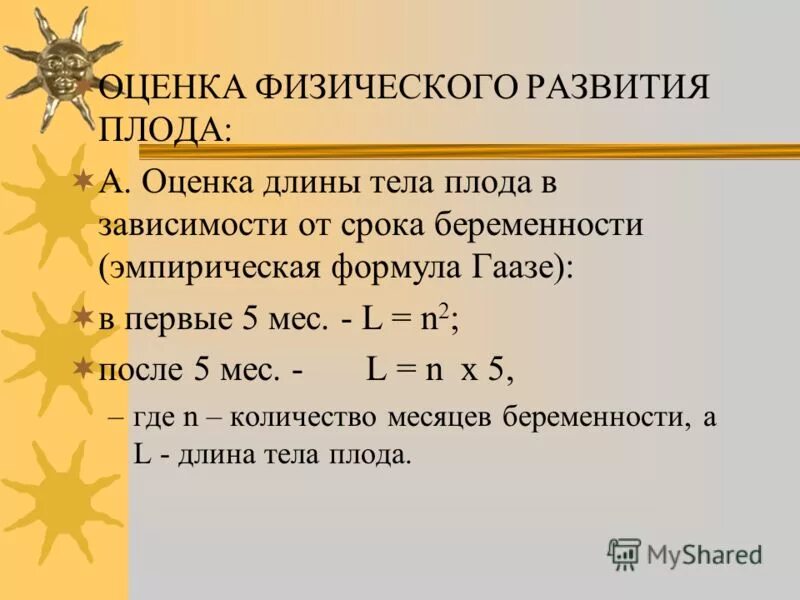 ОЦЕНКА ФИЗИЧЕСКОГО РАЗВИТИЯ ПЛОДА:

А. Оценка длины тела плода в зависимости от срока беременности (эмпирическая формула Гаазе):

в первые 5 мес. - $L = n^2$;

после 5 мес. - $L = n \times 5$,

– где n – количество месяцев беременности, а L - длина тела плода.

MyShared